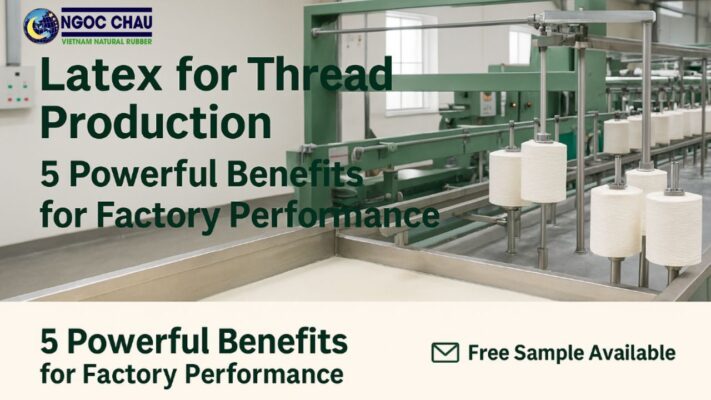 NGOC CHAU
VIETNAM NATURAL RUBBER

Latex for Thread Production
5 Powerful Benefits for Factory Performance

5 Powerful Benefits for Factory Performance

Free Sample Available